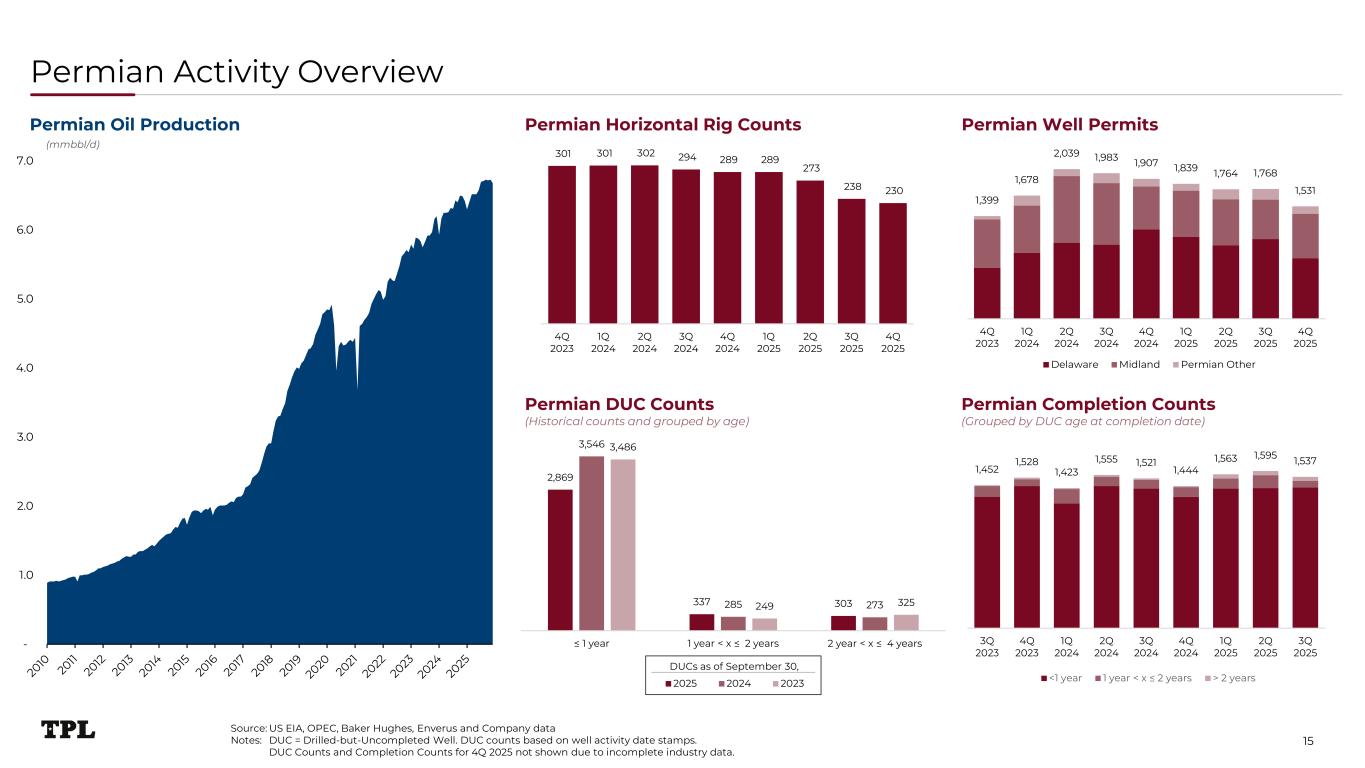 Permian Activity Overview

Permian Oil Production

(mmbbl/d)

7.0
6.0
5.0
4.0
3.0
2.0
1.0
-

2010 2011 2012 2013 2014 2015 2016 2017 2018 2019 2020 2021 2022 2023 2024 2025

Permian Horizontal Rig Counts

301 301 302 294 289 289 273 238 230

4Q 2023 1Q 2024 2Q 2024 3Q 2024 4Q 2024 1Q 2025 2Q 2025 3Q 2025 4Q 2025

Permian Well Permits

1,399 1,678 2,039 1,983 1,907 1,839 1,764 1,768 1,531

4Q 2023 1Q 2024 2Q 2024 3Q 2024 4Q 2024 1Q 2025 2Q 2025 3Q 2025 4Q 2025

Delaware Midland Permian Other

Permian DUC Counts

(Historical counts and grouped by age)

2,869 3,546 3,486 337 285 249 303 273 325

≤ 1 year 1 year < x ≤ 2 years 2 year < x ≤ 4 years

DUCs as of September 30,

2025 2024 2023

Permian Completion Counts

(Grouped by DUC age at completion date)

1,452 1,528 1,423 1,555 1,521 1,444 1,563 1,595 1,537

3Q 2023 4Q 2023 1Q 2024 2Q 2024 3Q 2024 4Q 2024 1Q 2025 2Q 2025 3Q 2025

<1 year 1 year < x ≤ 2 years > 2 years

TPL

Source: US EIA, OPEC, Baker Hughes, Enverus and Company data
Notes: DUC = Drilled-but-Uncompleted Well. DUC counts based on well activity date stamps.
DUC Counts and Completion Counts for 4Q 2025 not shown due to incomplete industry data.

15